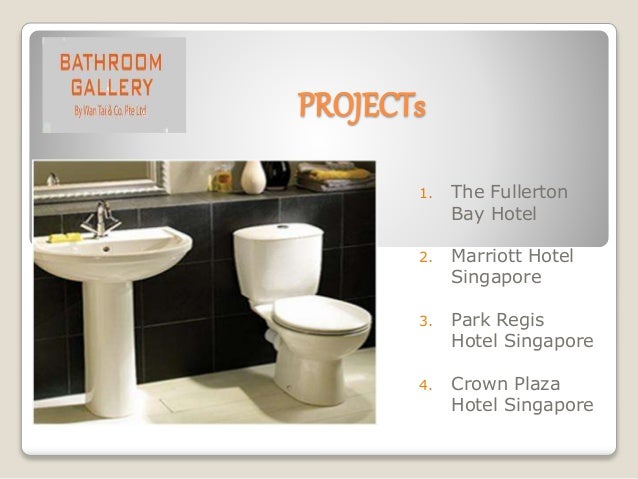 BATHROOM GALLERY
By Wan Tai & Co. Pte Ltd

PROJECTs

1. The Fullerton Bay Hotel

2. Marriott Hotel Singapore

3. Park Regis Hotel Singapore

4. Crown Plaza Hotel Singapore